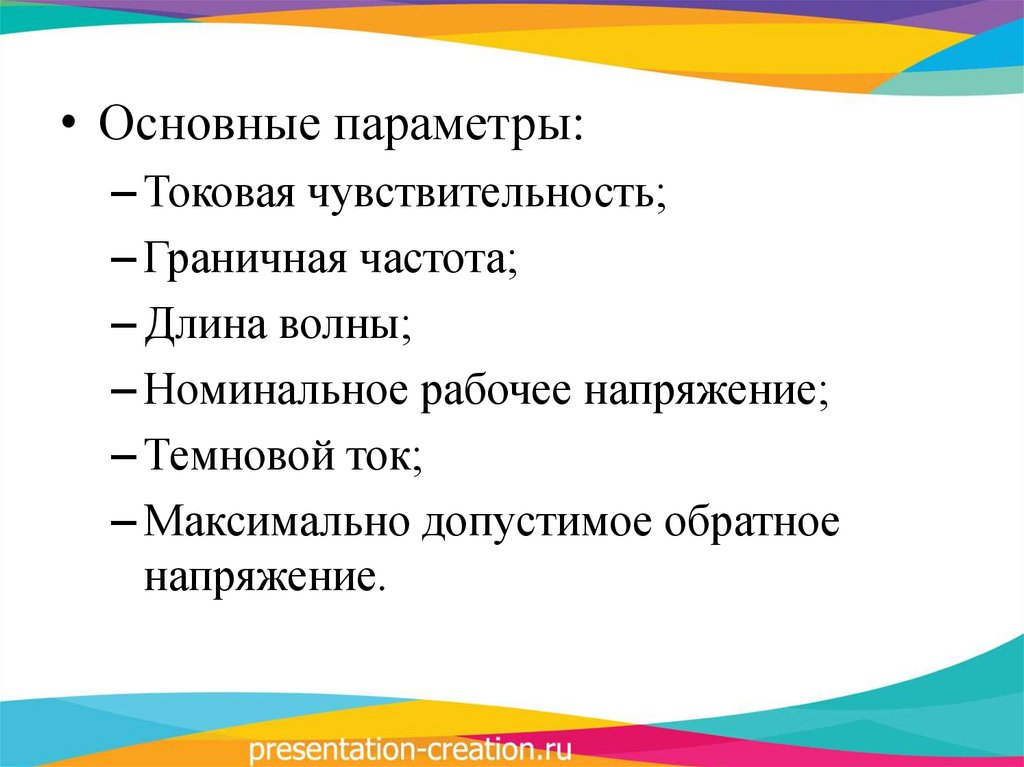 • Основные параметры:
– Токовая чувствительность;
– Граничная частота;
– Длина волны;
– Номинальное рабочее напряжение;
– Темновой ток;
– Максимально допустимое обратное напряжение.

presentation-creation.ru